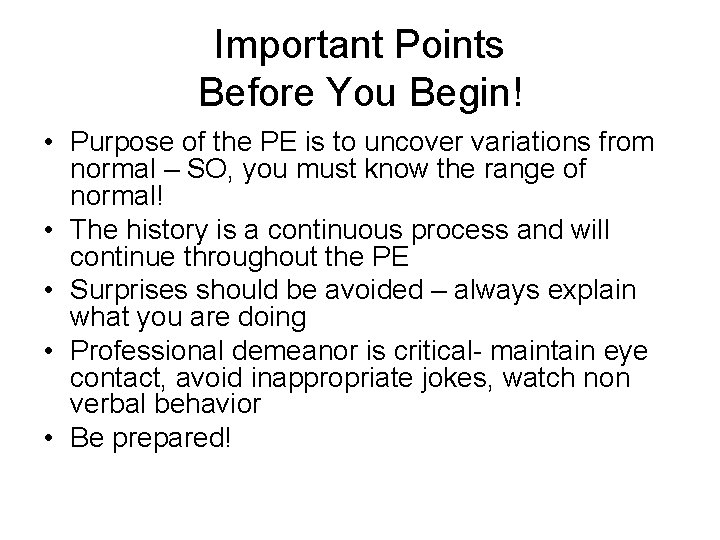 Important Points
Before You Begin!

• Purpose of the PE is to uncover variations from normal – SO, you must know the range of normal!
• The history is a continuous process and will continue throughout the PE
• Surprises should be avoided – always explain what you are doing
• Professional demeanor is critical- maintain eye contact, avoid inappropriate jokes, watch non verbal behavior
• Be prepared!